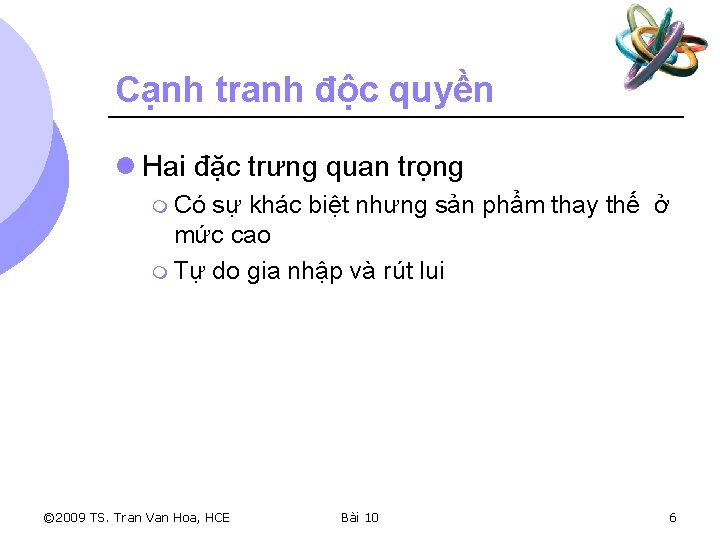 Cạnh tranh độc quyền

Hai đặc trưng quan trọng

Có sự khác biệt nhưng sản phẩm thay thế ở mức cao

Tự do gia nhập và rút lui

©2009 TS. Tran Van Hoa, HCE

Bài 10

6